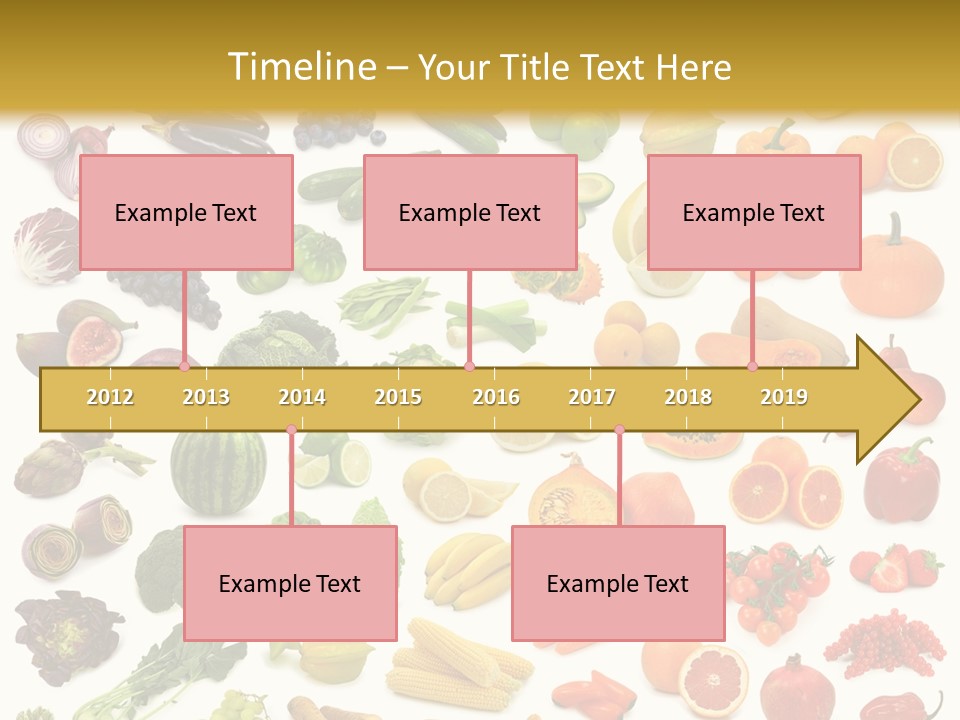 Timeline – Your Title Text Here

Example Text

Example Text

Example Text

2012 2013 2014 2015 2016 2017 2018 2019

Example Text

Example Text